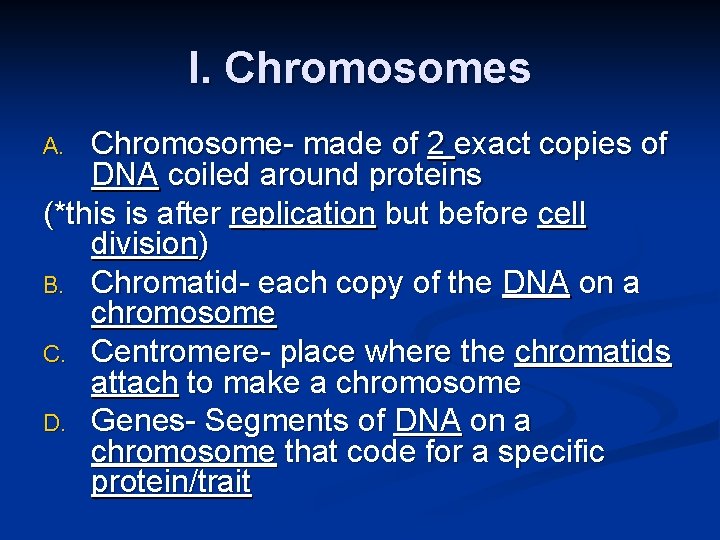 I. Chromosomes

A. Chromosome- made of 2 exact copies of DNA coiled around proteins

(*this is after replication but before cell division)

B. Chromatid- each copy of the DNA on a chromosome

C. Centromere- place where the chromatids attach to make a chromosome

D. Genes- Segments of DNA on a chromosome that code for a specific protein/trait